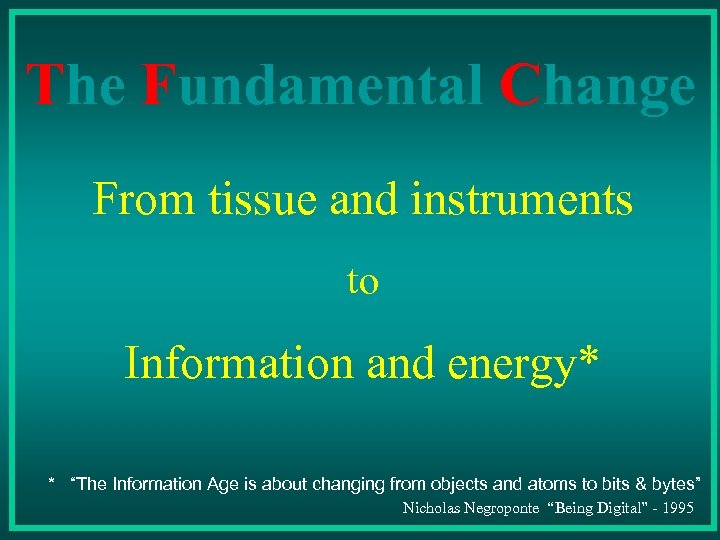 The Fundamental Change

From tissue and instruments

to

Information and energy*

* "The Information Age is about changing from objects and atoms to bits & bytes"
Nicholas Negroponte "Being Digital" - 1995